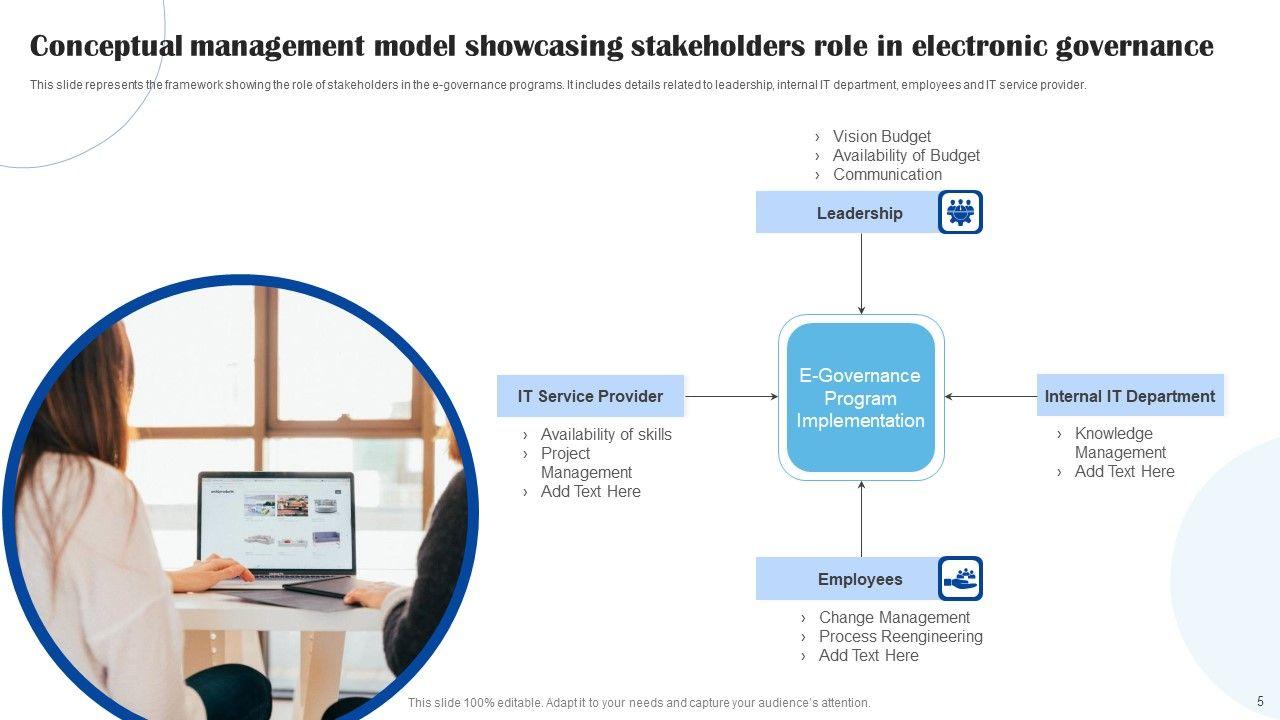 Conceptual management model showcasing stakeholders role in electronic governance

This slide represents the framework showing the role of stakeholders in the e-governance programs. It includes details related to leadership, internal IT department, employees and IT service provider.

› Vision Budget
› Availability of Budget
› Communication

Leadership

IT Service Provider

› Availability of skills
› Project Management
› Add Text Here

E-Governance Program Implementation

Internal IT Department

› Knowledge Management
› Add Text Here

Employees

› Change Management
› Process Reengineering
› Add Text Here

This slide 100% editable. Adapt it to your needs and capture your audience's attention.

5